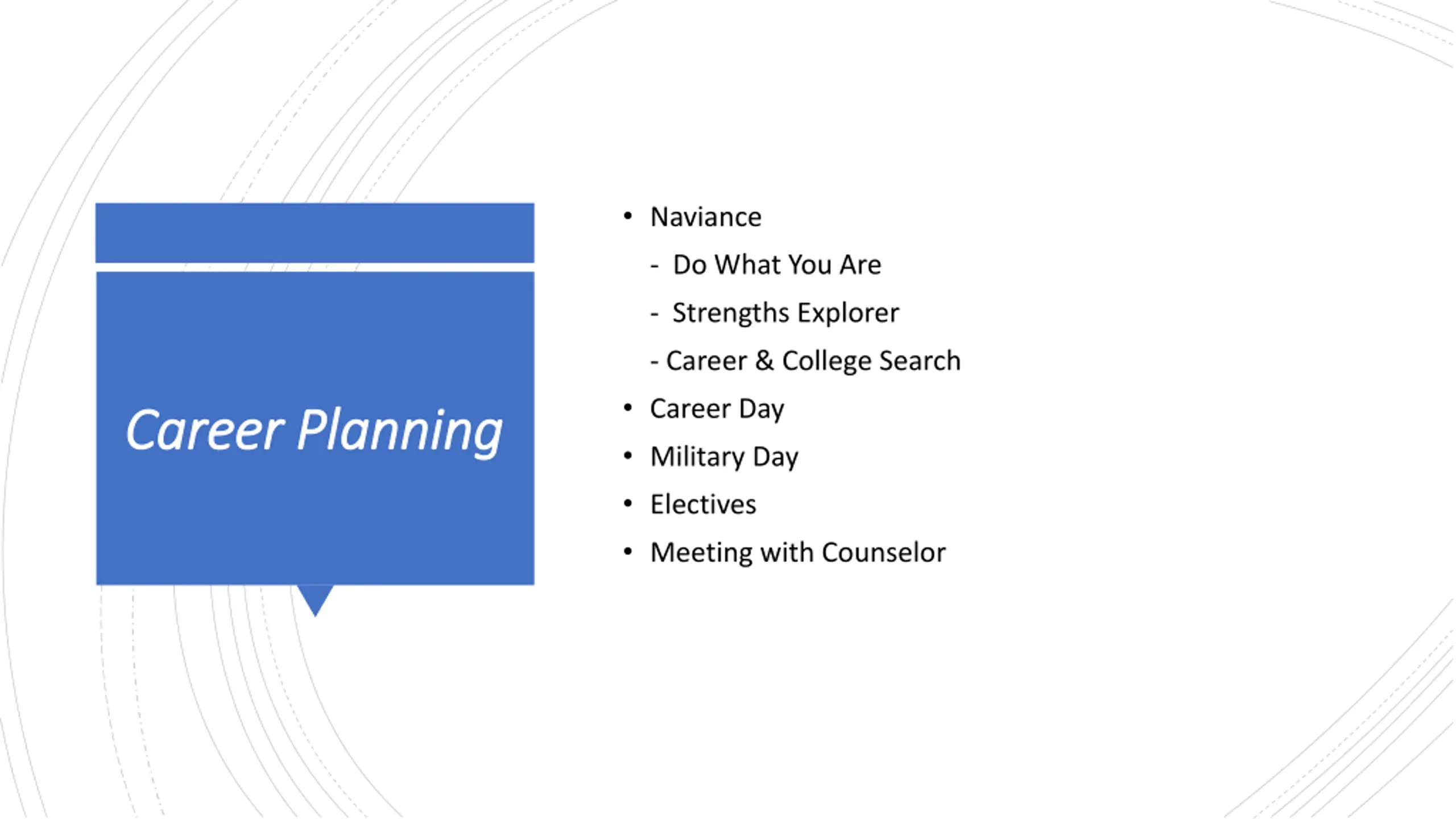 Career Planning

• Naviance
  - Do What You Are
  - Strengths Explorer
  - Career & College Search
• Career Day
• Military Day
• Electives
• Meeting with Counselor